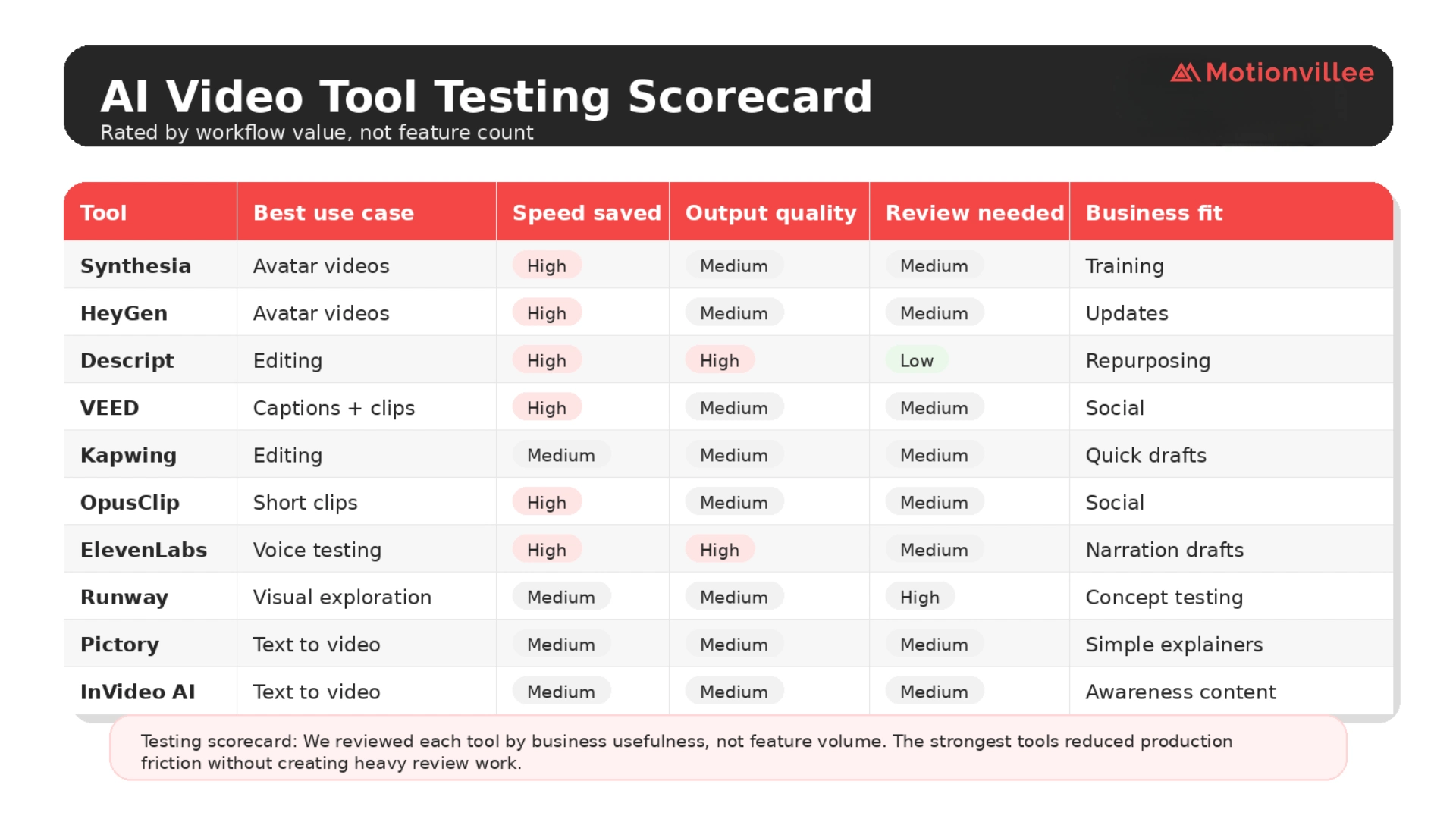 AI Video Tool Testing Scorecard

Rated by workflow value, not feature count

Motionvillee

| Tool | Best use case | Speed saved | Output quality | Review needed | Business fit |
|---|---|---|---|---|---|
| Synthesia | Avatar videos | High | Medium | Medium | Training |
| HeyGen | Avatar videos | High | Medium | Medium | Updates |
| Descript | Editing | High | High | Low | Repurposing |
| VEED | Captions + clips | High | Medium | Medium | Social |
| Kapwing | Editing | Medium | Medium | Medium | Quick drafts |
| OpusClip | Short clips | High | Medium | Medium | Social |
| ElevenLabs | Voice testing | High | High | Medium | Narration drafts |
| Runway | Visual exploration | Medium | Medium | High | Concept testing |
| Pictory | Text to video | Medium | Medium | Medium | Simple explainers |
| InVideo AI | Text to video | Medium | Medium | Medium | Awareness content |

Testing scorecard: We reviewed each tool by business usefulness, not feature volume. The strongest tools reduced production friction without creating heavy review work.